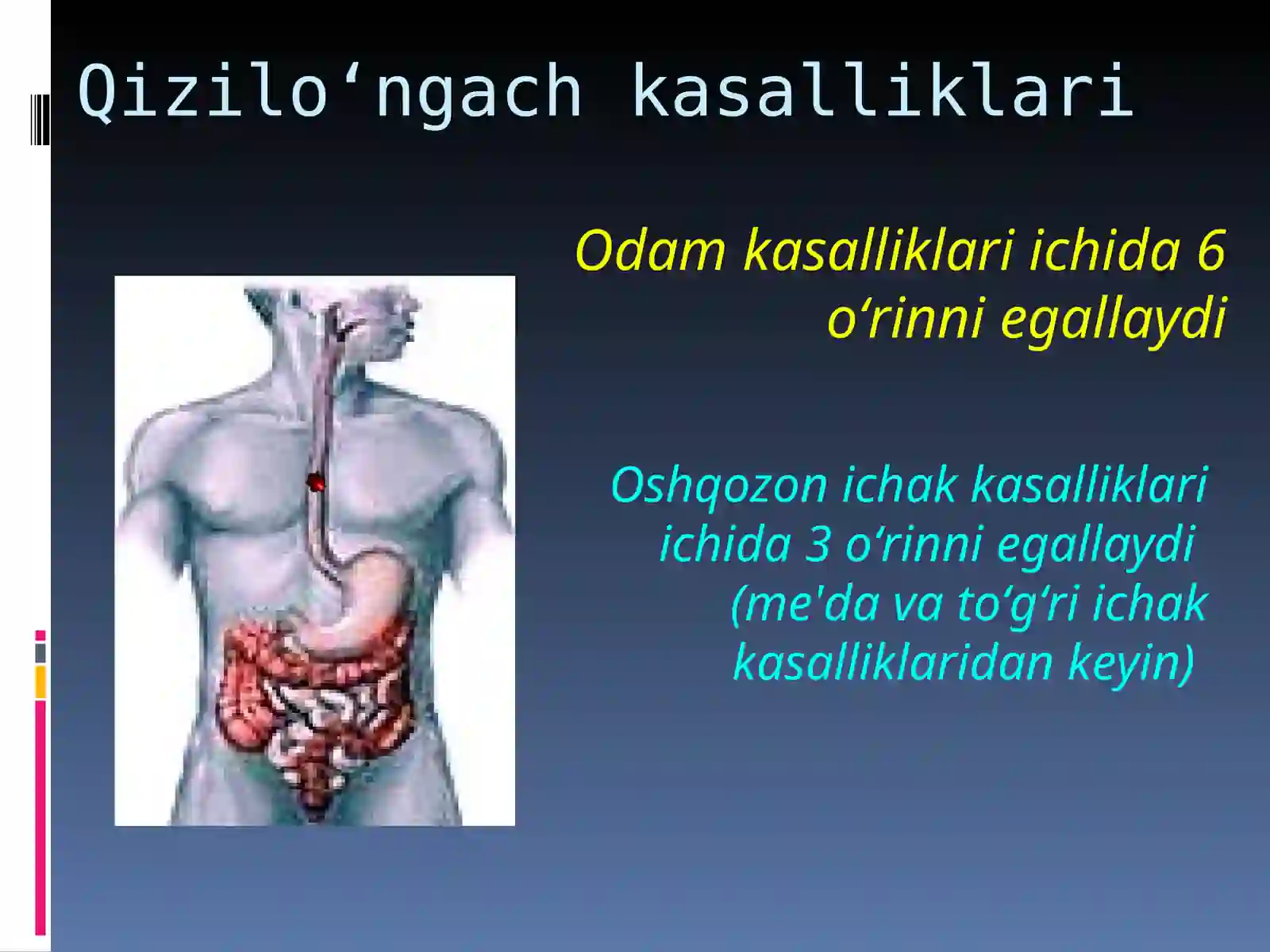 Qizilo‘ngach kasalliklari

Odam kasalliklari ichida 6 o‘rinni egallaydi

Oshqozon ichak kasalliklari ichida 3 o‘rinni egallaydi (me'da va to‘g‘ri ichak kasalliklaridan keyin)